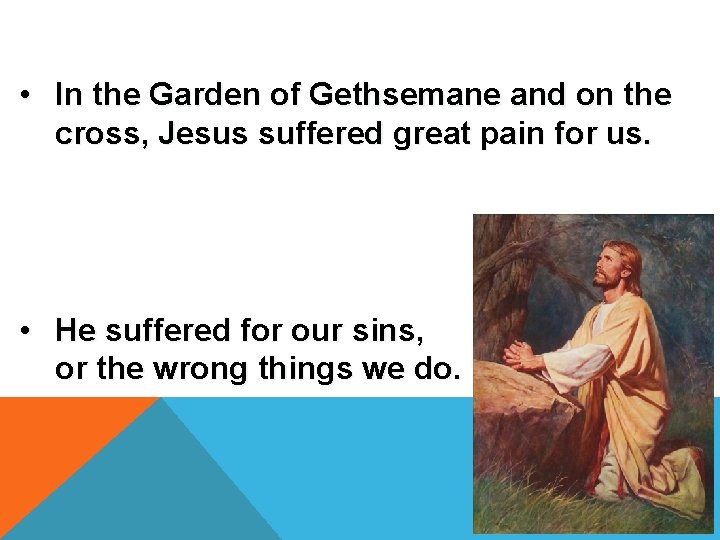 • In the Garden of Gethsemane and on the cross, Jesus suffered great pain for us.

• He suffered for our sins, or the wrong things we do.